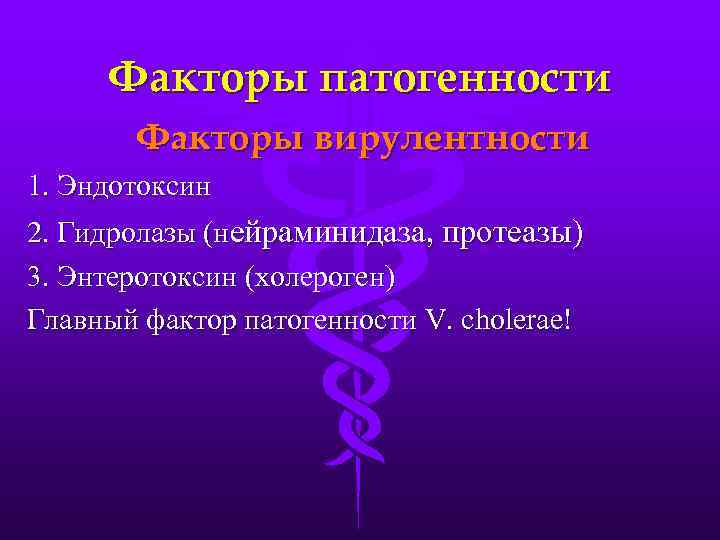 Факторы патогенности

Факторы вирулентности

1. Эндотоксин

2. Гидролазы (нейраминидаза, протеазы)

3. Энтеротоксин (холероген)

Главный фактор патогенности V. cholerae!